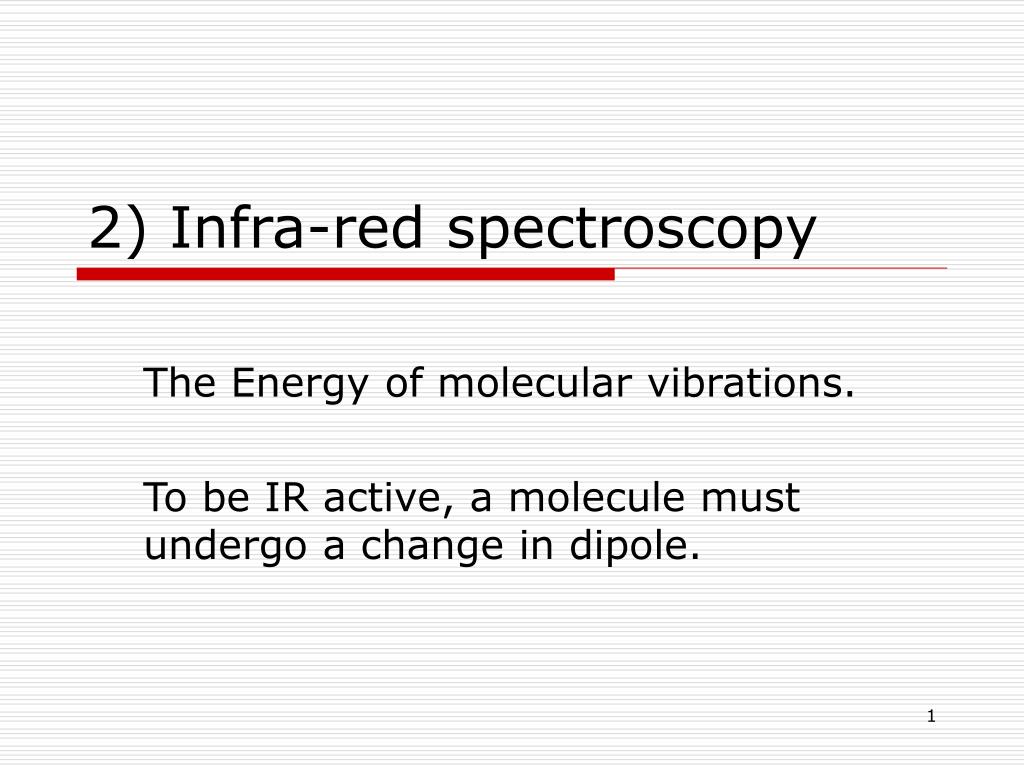 2) Infra-red spectroscopy

The Energy of molecular vibrations.

To be IR active, a molecule must undergo a change in dipole.

1